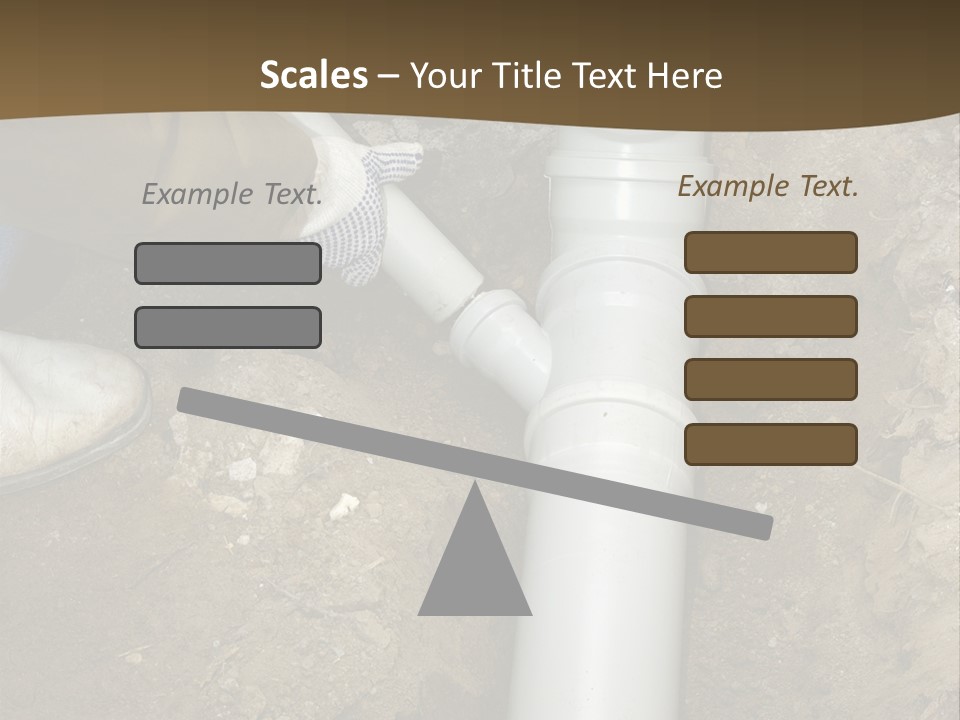 Scales – Your Title Text Here

Example Text.

Example Text.